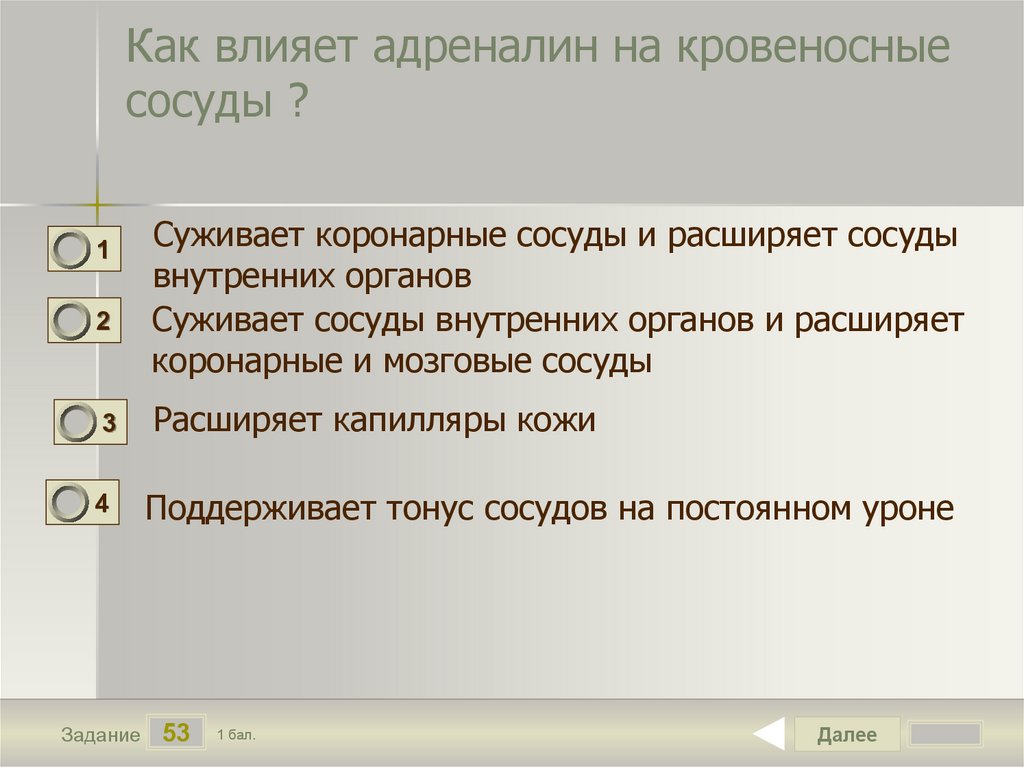 Как влияет адреналин на кровеносные сосуды ?

1 Суживает коронарные сосуды и расширяет сосуды внутренних органов

2 Суживает сосуды внутренних органов и расширяет коронарные и мозговые сосуды

3 Расширяет капилляры кожи

4 Поддерживает тонус сосудов на постоянном уроне

Задание 53 1 бал.

Далее